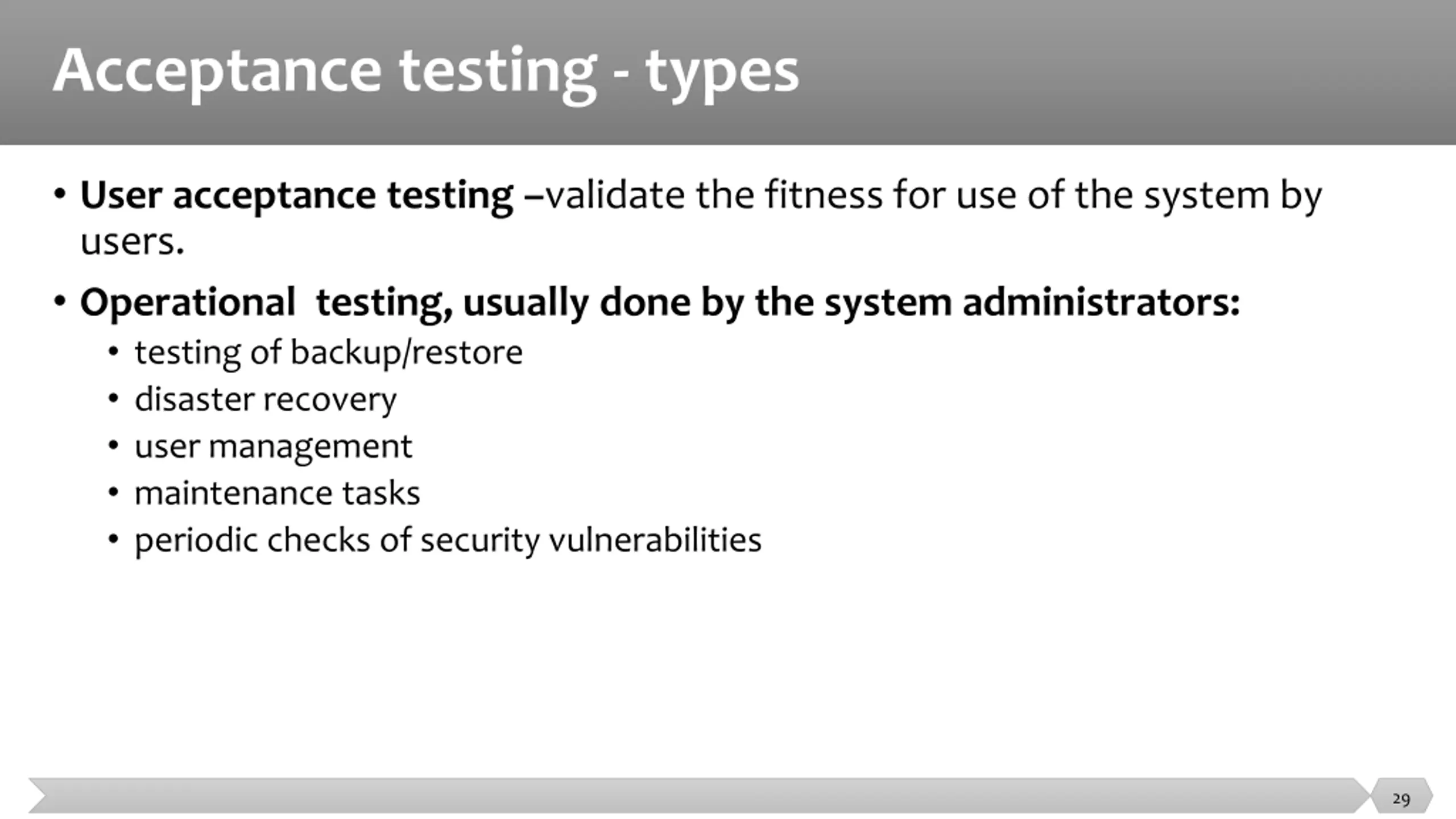 Acceptance testing - types

• User acceptance testing –validate the fitness for use of the system by users.

• Operational testing, usually done by the system administrators:
  • testing of backup/restore
  • disaster recovery
  • user management
  • maintenance tasks
  • periodic checks of security vulnerabilities

29